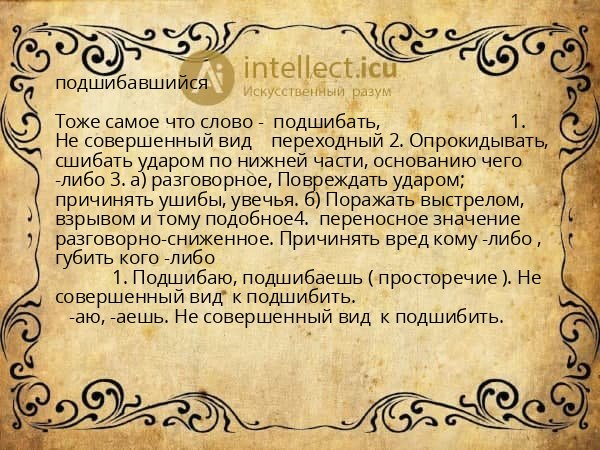 intellect.icu
Искусственный разум

подшибавшийся

Тоже самое что слово - подшибать, 1. Не совершенный вид переходный 2. Опрокидывать, сшибать ударом по нижней части, основанию чего -либо 3. а) разговорное, Повреждать ударом; причинять ушибы, увечья. б) Поражать выстрелом, взрывом и тому подобное4. переносное значение разговорно-сниженное. Причинять вред кому -либо , губить кого -либо

1. Подшибаю, подшибаешь ( просторечие ). Не совершенный вид к подшибить.

-аю, -аешь. Не совершенный вид к подшибить.